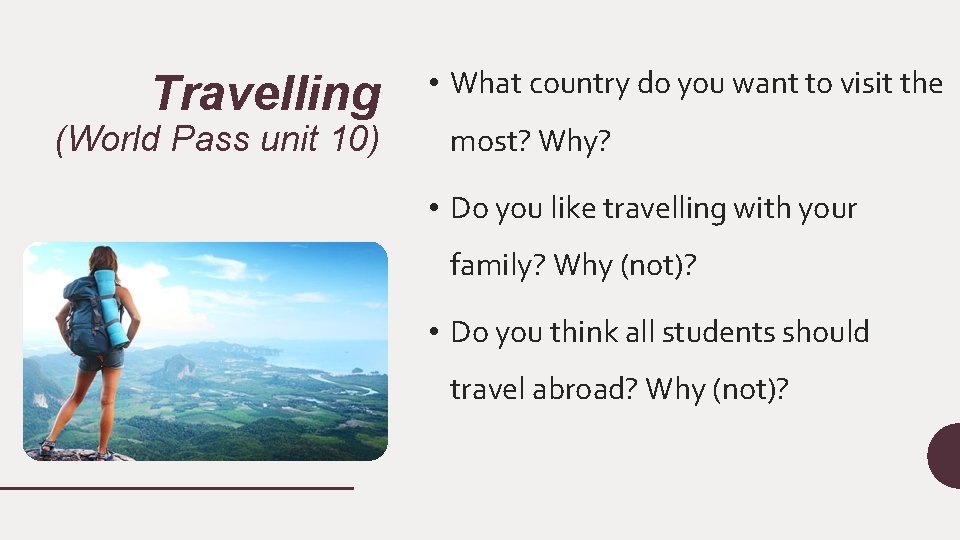 Travelling
(World Pass unit 10)

• What country do you want to visit the most? Why?

• Do you like travelling with your family? Why (not)?

• Do you think all students should travel abroad? Why (not)?